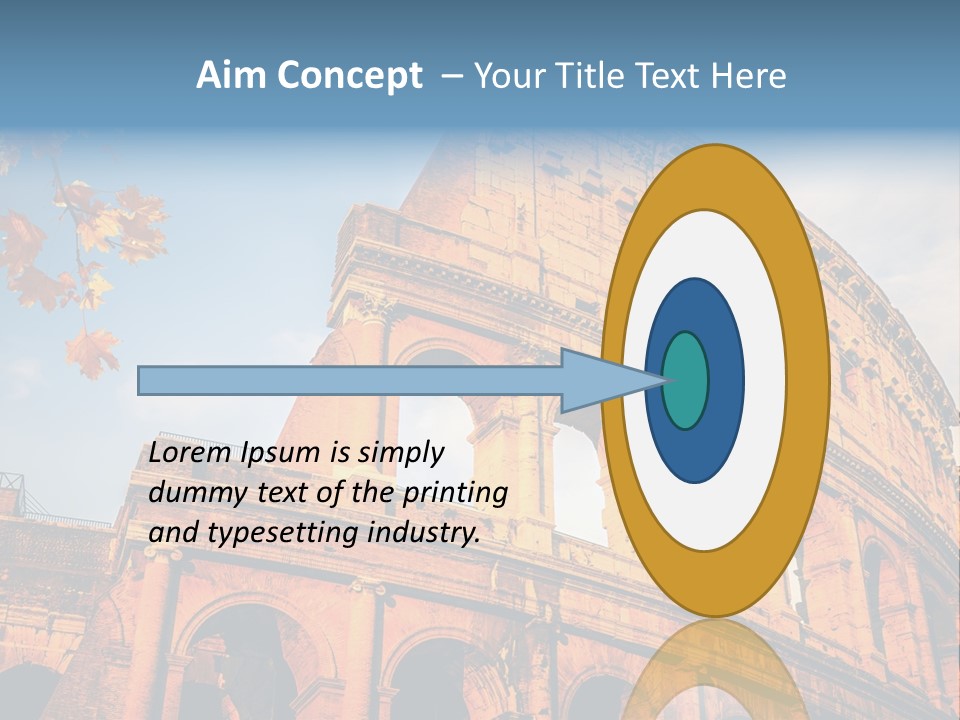 Aim Concept – Your Title Text Here

Lorem Ipsum is simply dummy text of the printing and typesetting industry.